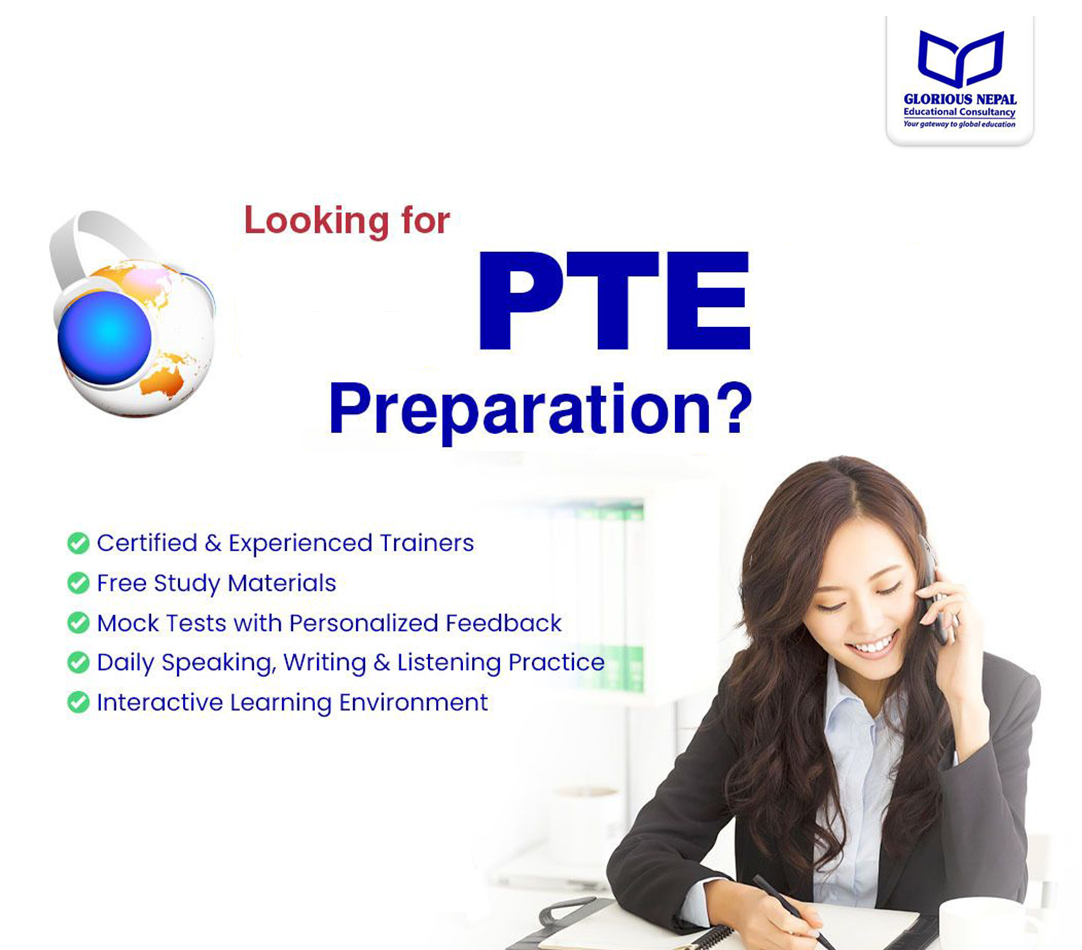 GLORIOUS NEPAL
Educational Consultancy
Your gateway to global education

Looking for
PTE
Preparation?

Certified & Experienced Trainers
Free Study Materials
Mock Tests with Personalized Feedback
Daily Speaking, Writing & Listening Practice
Interactive Learning Environment